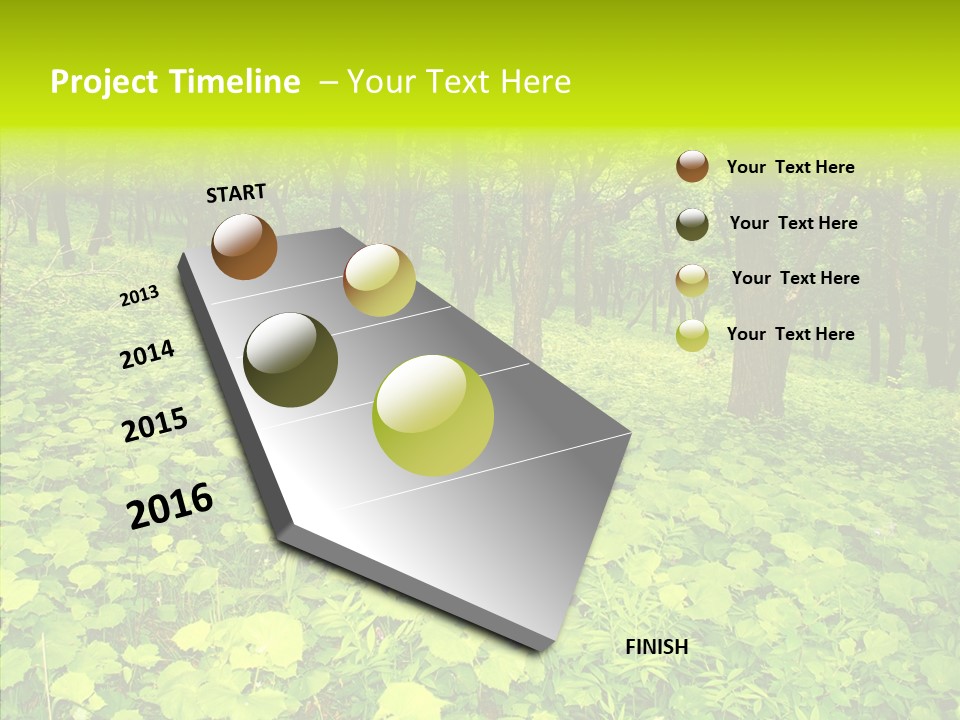 Project Timeline – Your Text Here

START

2013

2014

2015

2016

FINISH

Your Text Here

Your Text Here

Your Text Here

Your Text Here